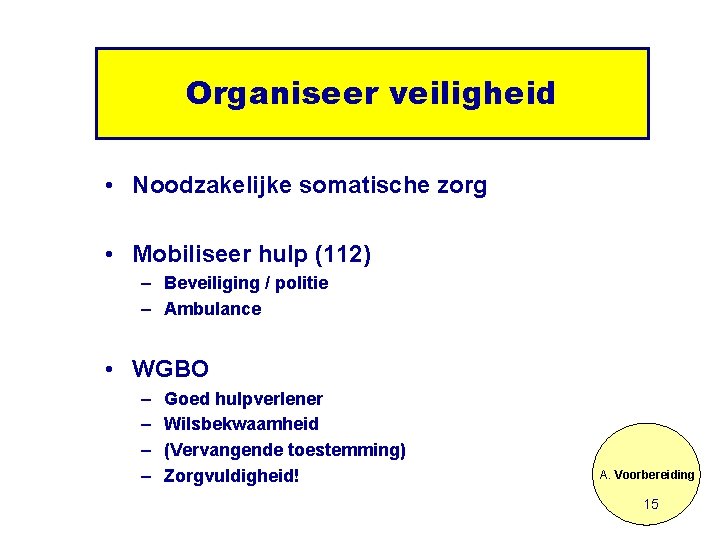 Organiseer veiligheid

• Noodzakelijke somatische zorg

• Mobiliseer hulp (112)
– Beveiliging / politie
– Ambulance

• WGBO
– Goed hulpverlener
– Wilsbekwaamheid
– (Vervangende toestemming)
– Zorgvuldigheid!

A. Voorbereiding
15